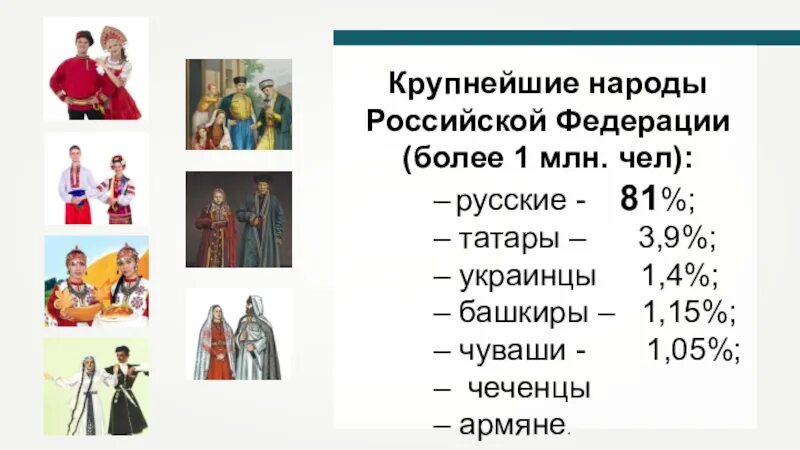 Крупнейшие народы Российской Федерации (более 1 млн. чел):

– русские - 81%;
– татары – 3,9%;
– украинцы 1,4%;
– башкиры – 1,15%;
– чуваши - 1,05%;
– чеченцы
– армяне.